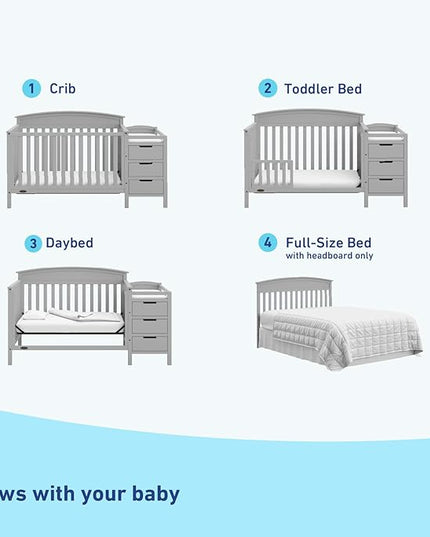 1 Crib

2 Toddler Bed

3 Daybed

4 Full-Size Bed
with headboard only

ws with your baby